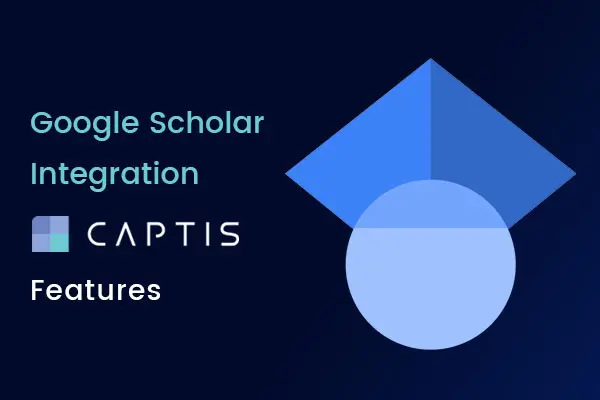 Google Scholar Integration

CAPTIS

Features